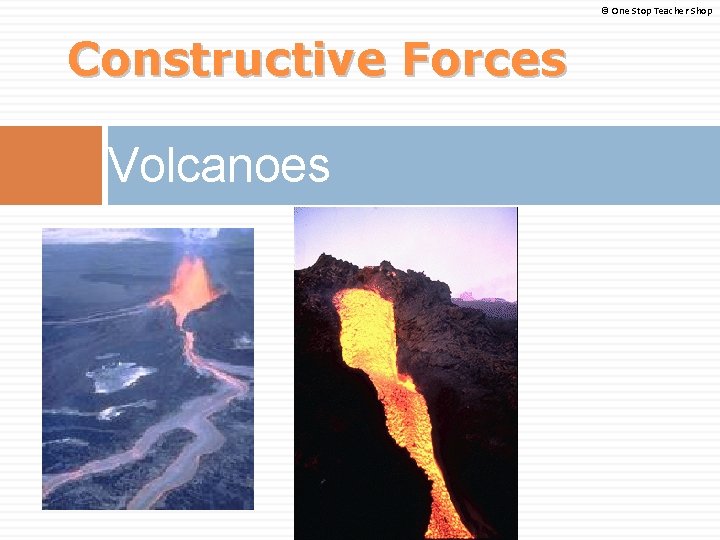 © One Stop Teacher Shop

Constructive Forces

Volcanoes